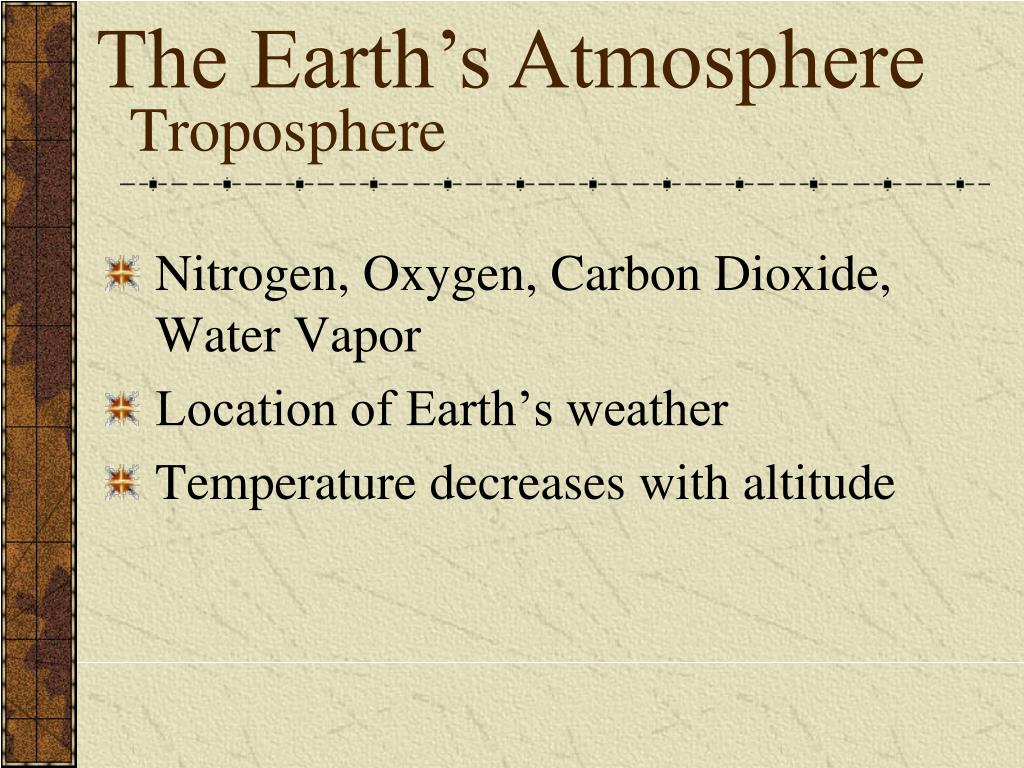 The Earth’s Atmosphere
Troposphere

Nitrogen, Oxygen, Carbon Dioxide, Water Vapor

Location of Earth’s weather

Temperature decreases with altitude